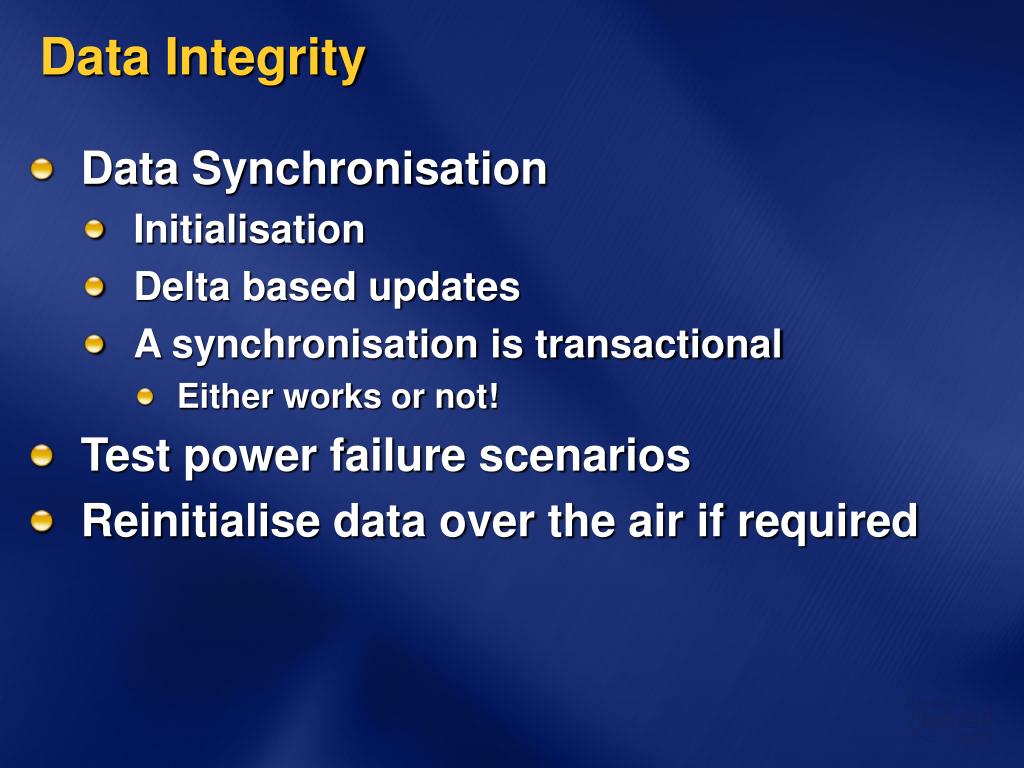 Data Integrity

Data Synchronisation

Initialisation

Delta based updates

A synchronisation is transactional

Either works or not!

Test power failure scenarios

Reinitialise data over the air if required